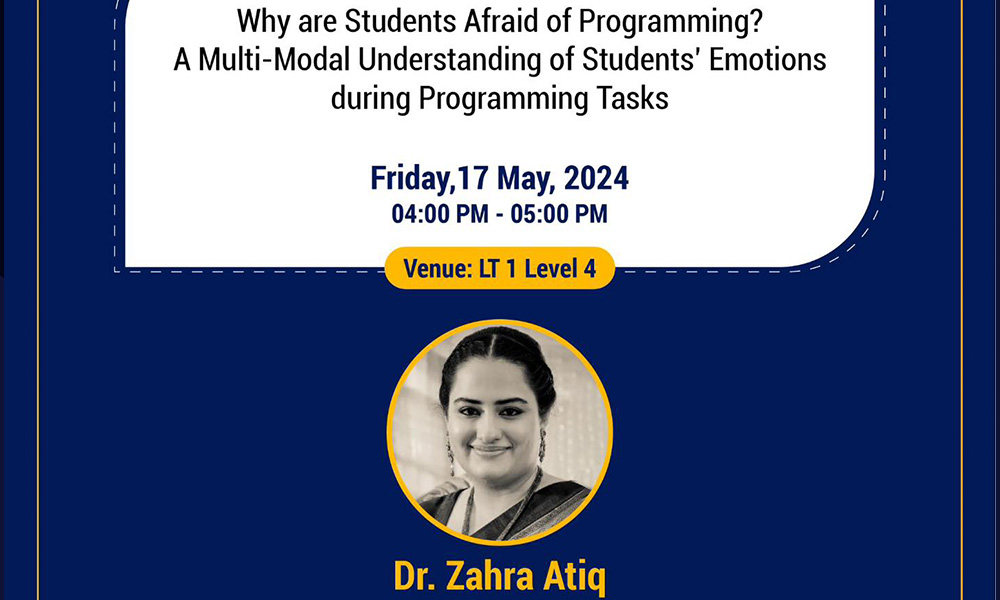 Why are Students Afraid of Programming?
A Multi-Modal Understanding of Students' Emotions during Programming Tasks

Friday,17 May, 2024
04:00 PM - 05:00 PM

Venue: LT 1 Level 4

Dr. Zahra Atiq